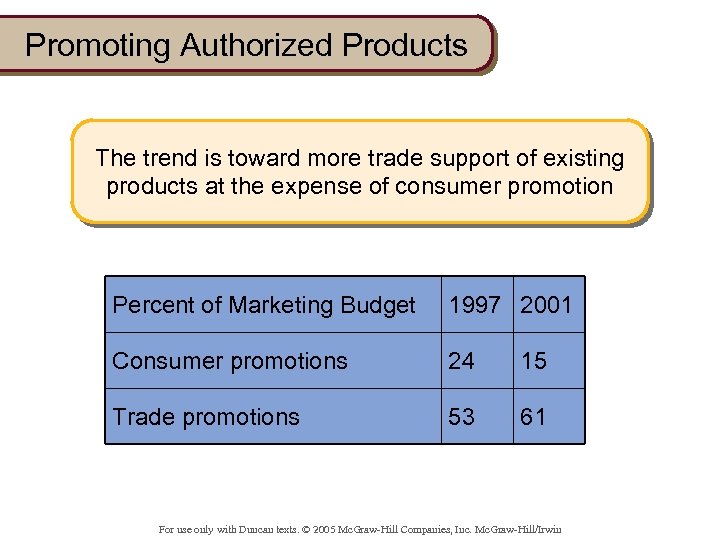 Promoting Authorized Products

The trend is toward more trade support of existing products at the expense of consumer promotion

| Percent of Marketing Budget | 1997 | 2001 |
|---|---|---|
| Consumer promotions | 24 | 15 |
| Trade promotions | 53 | 61 |

For use only with Duncan texts. © 2005 McGraw-Hill Companies, Inc. McGraw-Hill/Irwin